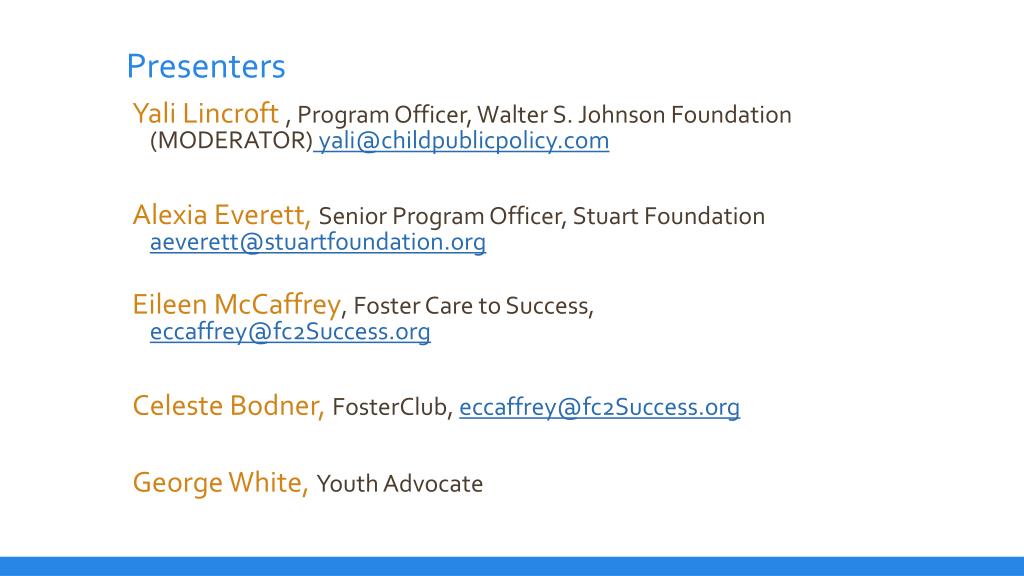 Presenters

Yali Lincroft , Program Officer, Walter S. Johnson Foundation (MODERATOR) yali@childpublicpolicy.com

Alexia Everett, Senior Program Officer, Stuart Foundation aeverett@stuartfoundation.org

Eileen McCaffrey, Foster Care to Success, eccaffrey@fc2Success.org

Celeste Bodner, FosterClub, eccaffrey@fc2Success.org

George White, Youth Advocate